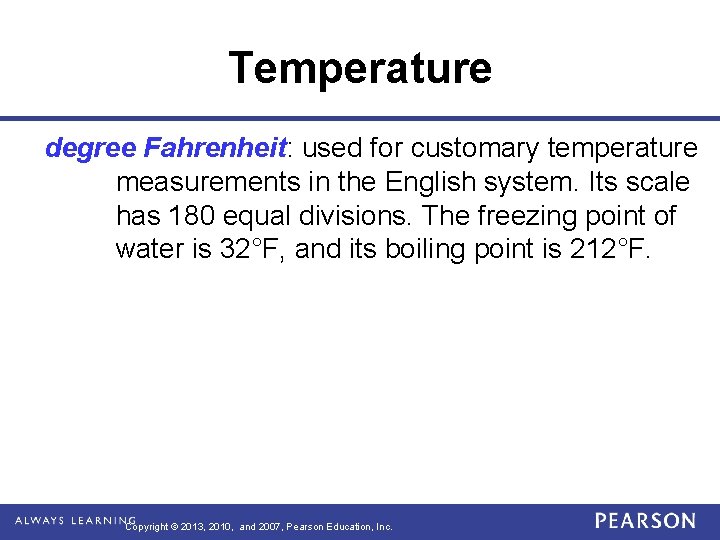 Temperature

degree Fahrenheit: used for customary temperature measurements in the English system. Its scale has 180 equal divisions. The freezing point of water is 32°F, and its boiling point is 212°F.

ALWAYS LEARNING Copyright © 2013, 2010, and 2007, Pearson Education, Inc. PEARSON